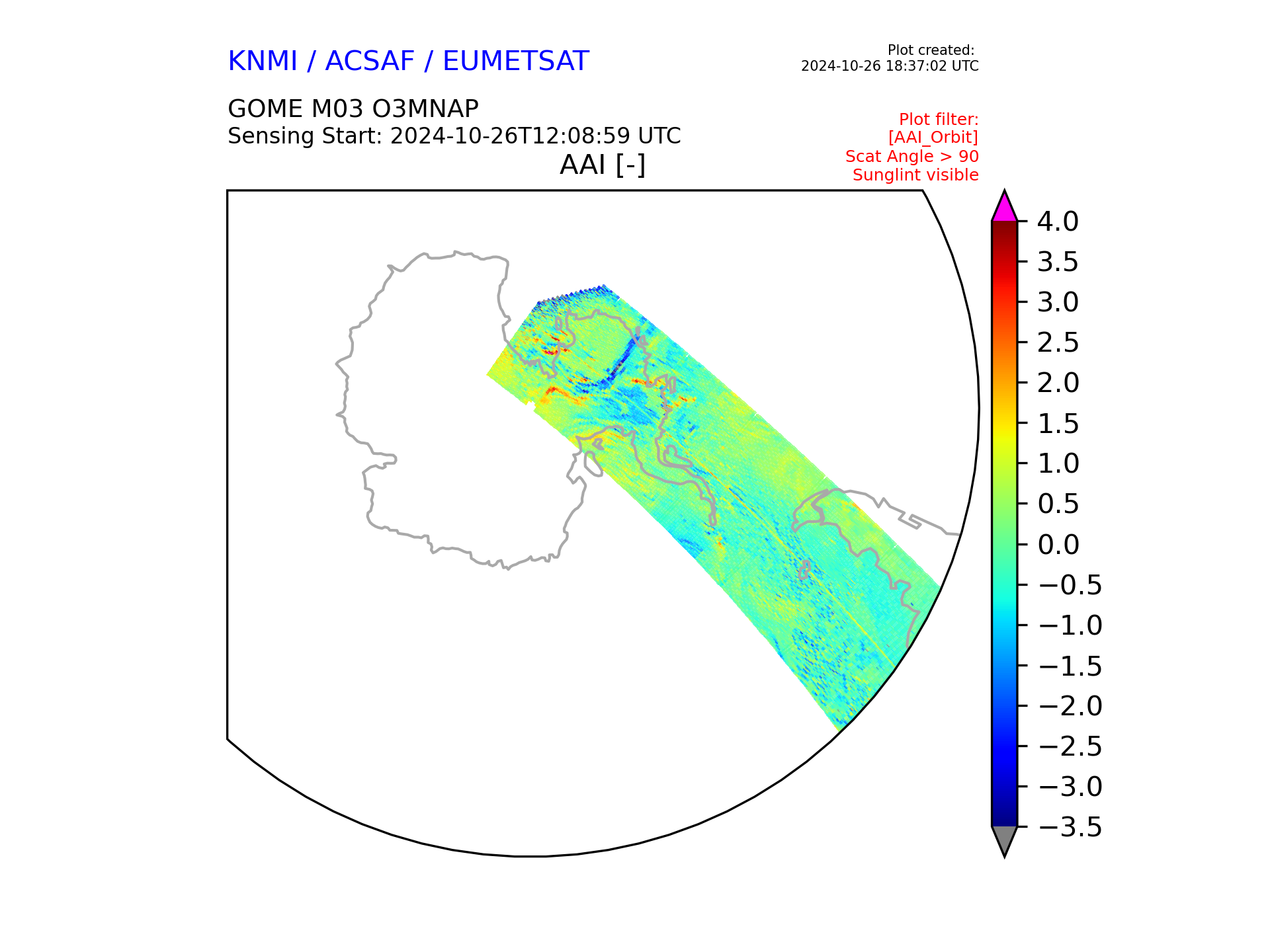 KNMI / ACSAF / EUMETSAT

Plot created:
2024-10-26 18:37:02 UTC

GOME M03 O3MNAP
Sensing Start: 2024-10-26T12:08:59 UTC

Plot filter:
[AAI_Orbit]
Scat Angle > 90
Sunglint visible

AAI [-]

4.0
3.5
3.0
2.5
2.0
1.5
1.0
0.5
0.0
−0.5
−1.0
−1.5
−2.0
−2.5
−3.0
−3.5